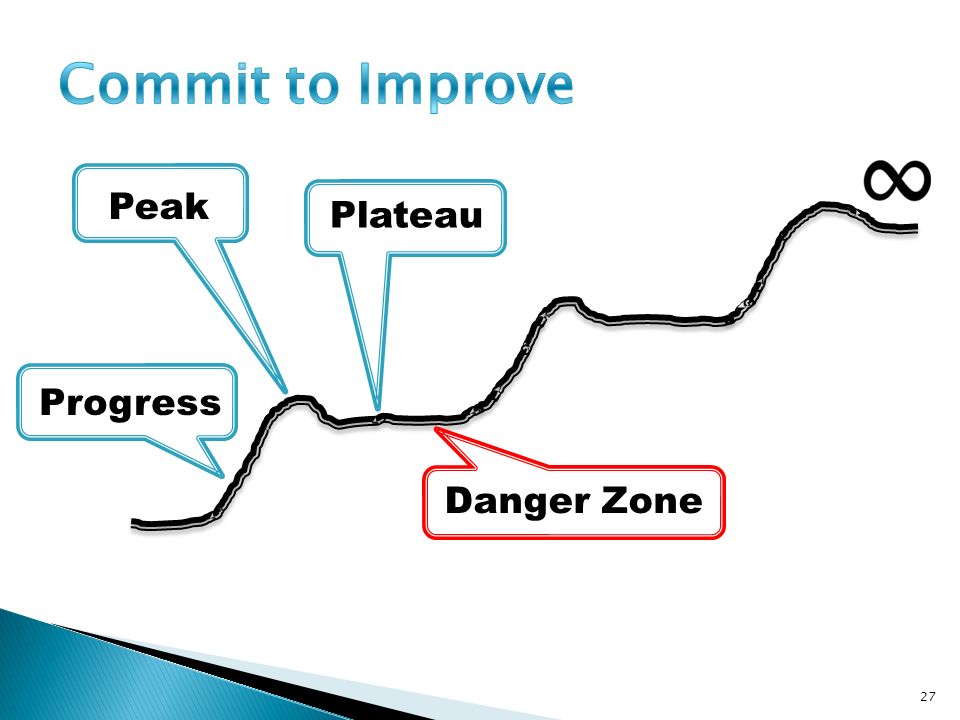 Commit to Improve

Peak

Plateau

$\infty$

Progress

Danger Zone

27